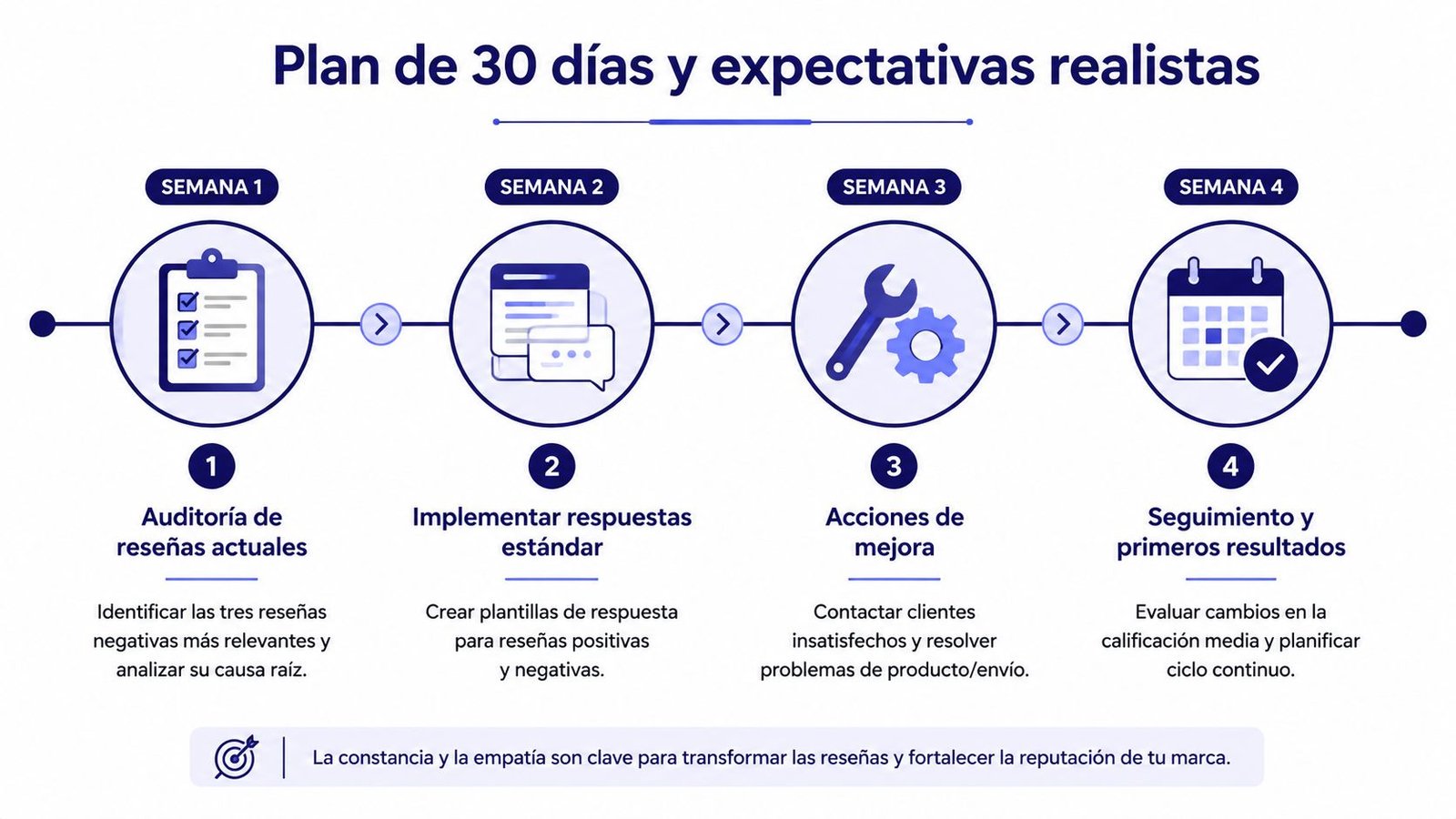 Plan de 30 días y expectativas realistas

SEMANA 1

1

Auditoría de reseñas actuales

Identificar las tres reseñas negativas más relevantes y analizar su causa raíz.

SEMANA 2

2

Implementar respuestas estándar

Crear plantillas de respuesta para reseñas positivas y negativas.

SEMANA 3

3

Acciones de mejora

Contactar clientes insatisfechos y resolver problemas de producto/envío.

SEMANA 4

4

Seguimiento y primeros resultados

Evaluar cambios en la calificación media y planificar ciclo continuo.

La constancia y la empatía son clave para transformar las reseñas y fortalecer la reputación de tu marca.